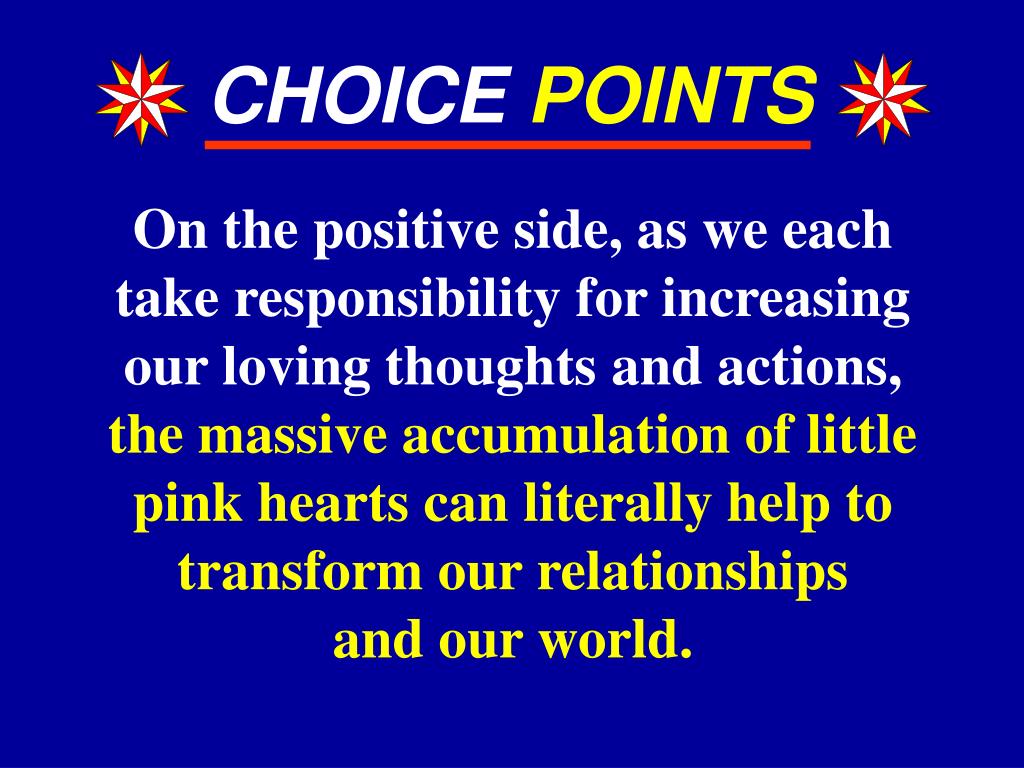 CHOICE POINTS

On the positive side, as we each take responsibility for increasing our loving thoughts and actions, the massive accumulation of little pink hearts can literally help to transform our relationships and our world.